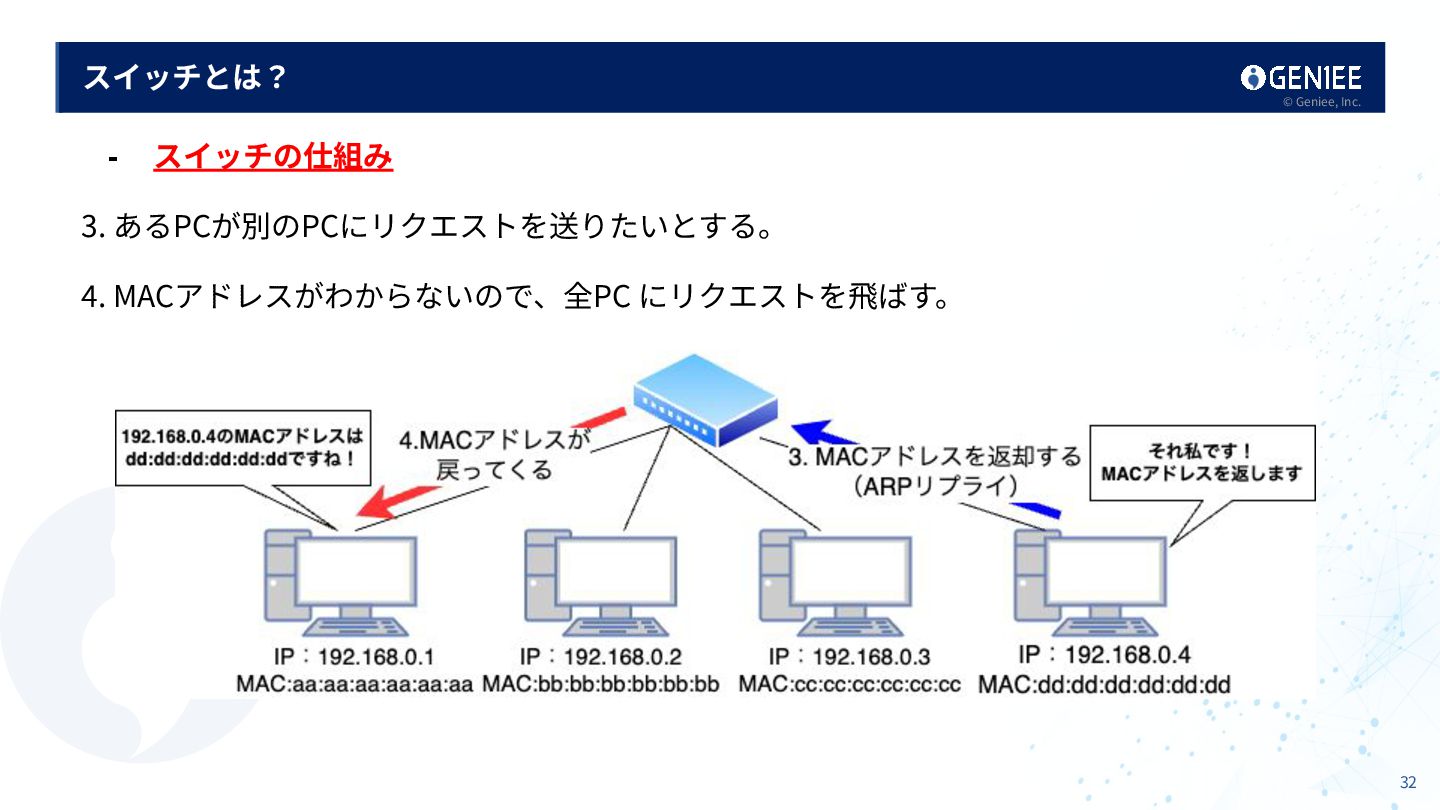 スイッチとは？

GENIEE
© Geniee, Inc.

- スイッチの仕組み

3. あるPCが別のPCにリクエストを送りたいとする。

4. MACアドレスがわからないので、全PC にリクエストを飛ばす。

192.168.0.4のMACアドレスは dd:dd:dd:dd:dd:ddですね！

4.MACアドレスが 戻ってくる

3. MACアドレスを返却する （ARPリプライ）

それ私です！ MACアドレスを返します

IP：192.168.0.1
MAC:aa:aa:aa:aa:aa:aa

IP：192.168.0.2
MAC:bb:bb:bb:bb:bb:bb

IP：192.168.0.3
MAC:cc:cc:cc:cc:cc:cc

IP：192.168.0.4
MAC:dd:dd:dd:dd:dd:dd

32